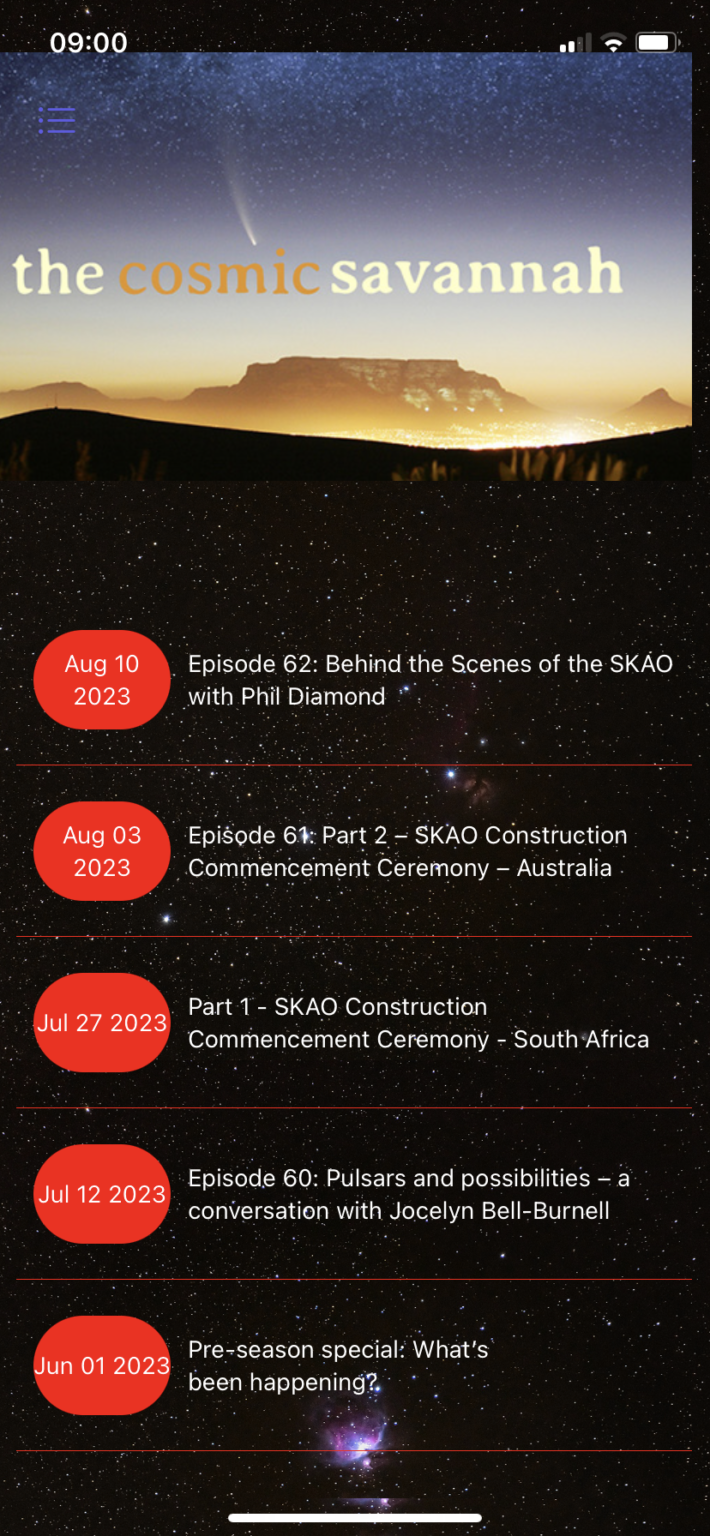 09:00

the cosmic savannah

Aug 10 2023
Episode 62: Behind the Scenes of the SKAO with Phil Diamond

Aug 03 2023
Episode 61: Part 2 – SKAO Construction Commencement Ceremony – Australia

Jul 27 2023
Part 1 - SKAO Construction Commencement Ceremony - South Africa

Jul 12 2023
Episode 60: Pulsars and possibilities – a conversation with Jocelyn Bell-Burnell

Jun 01 2023
Pre-season special: What's been happening?